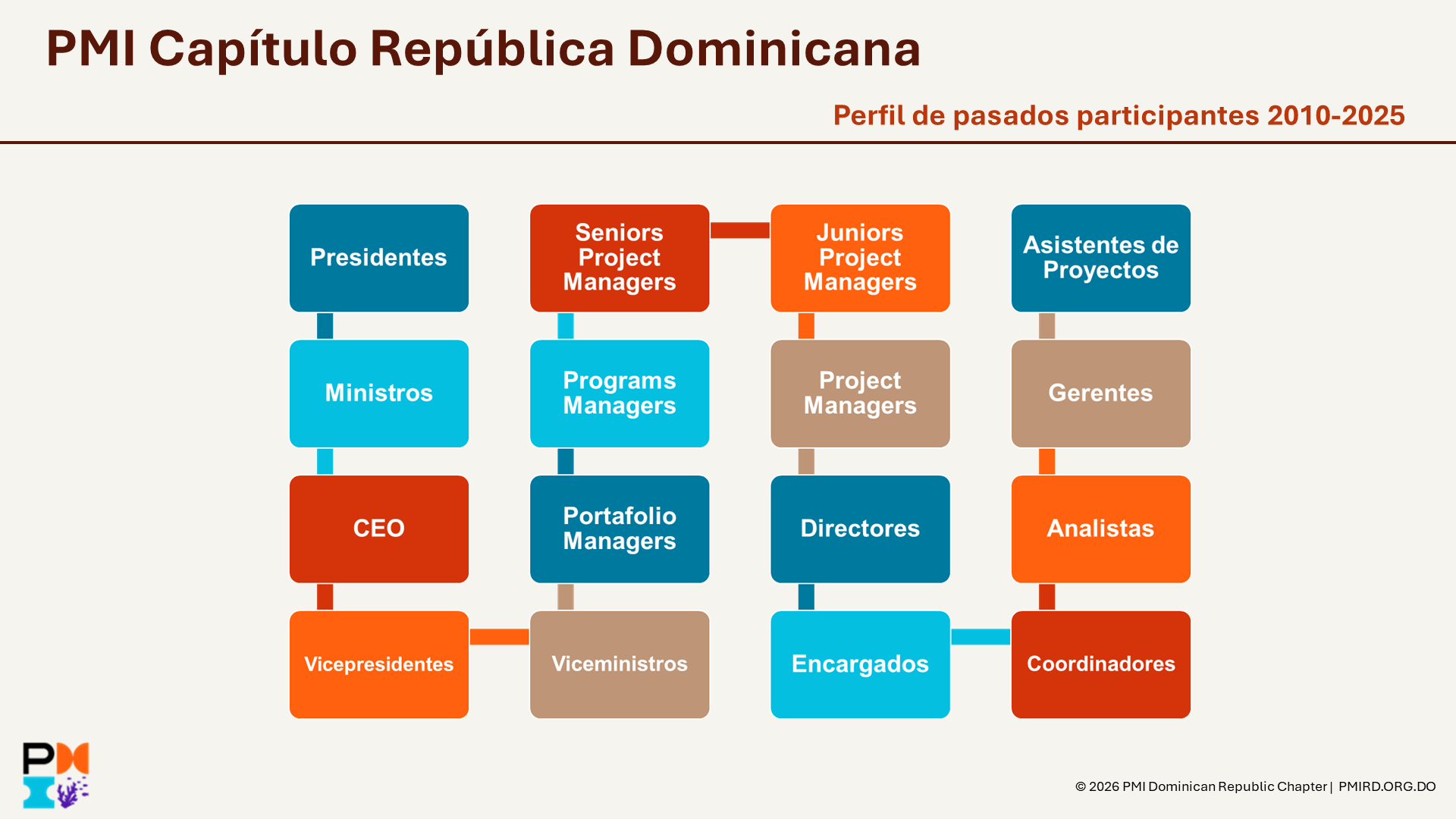 PMI Capítulo República Dominicana

Perfil de pasados participantes 2010-2025

Presidentes

Ministros

CEO

Vicepresidentes

Viceministros

Portafolio Managers

Programs Managers

Seniors Project Managers

Juniors Project Managers

Project Managers

Directores

Encargados

Coordinadores

Analistas

Gerentes

Asistentes de Proyectos

PMI

© 2026 PMI Dominican Republic Chapter | PMIRD.ORG.DO